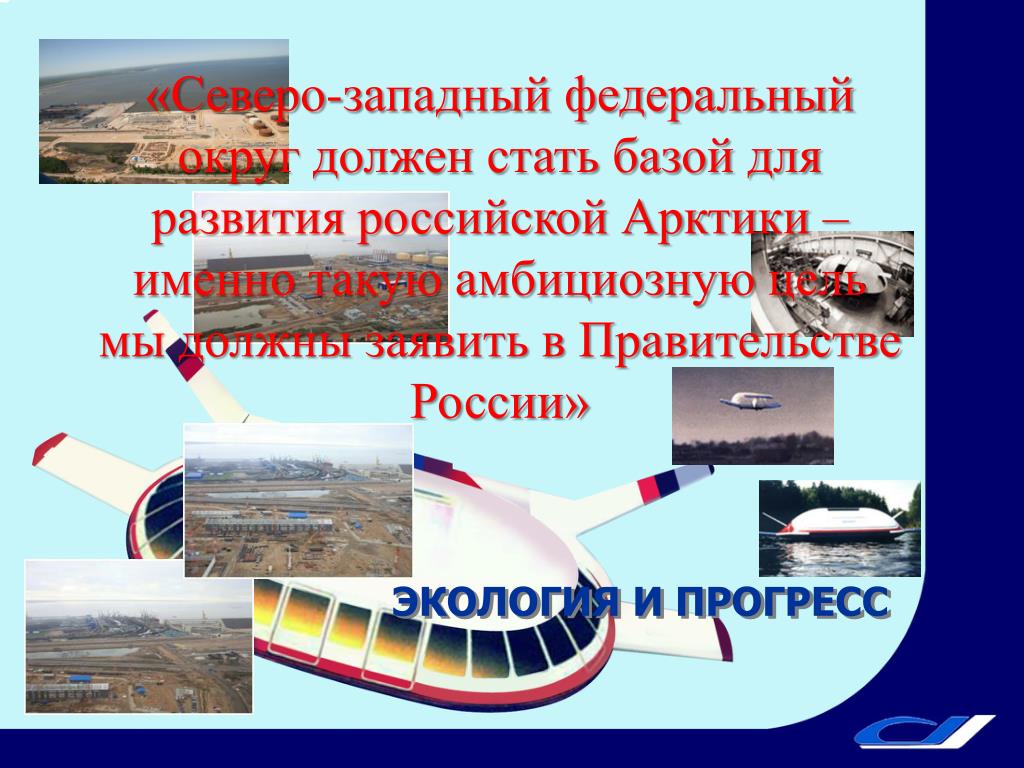 «Северо-западный федеральный округ должен стать базой для развития российской Арктики – именно такую амбициозную цель мы должны заявить в Правительстве России»

ЭКОЛОГИЯ И ПРОГРЕСС